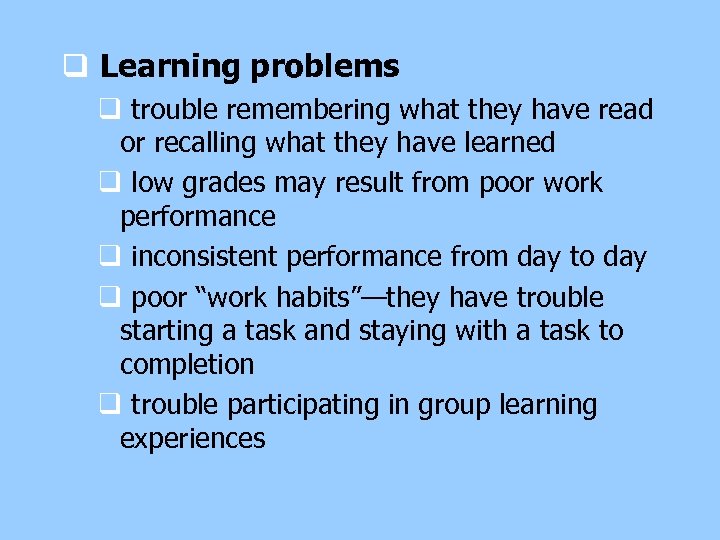 ❑ Learning problems

❑ trouble remembering what they have read or recalling what they have learned

❑ low grades may result from poor work performance

❑ inconsistent performance from day to day

❑ poor “work habits”—they have trouble starting a task and staying with a task to completion

❑ trouble participating in group learning experiences